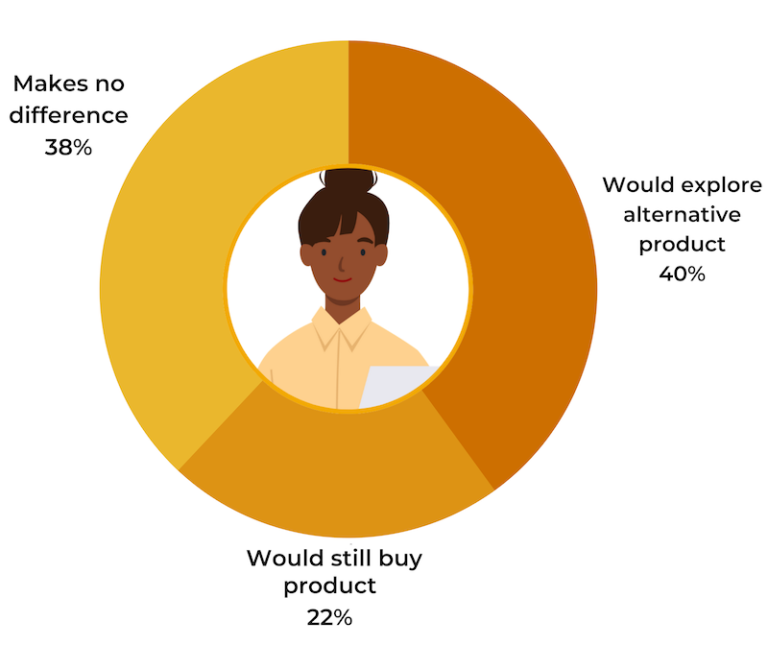 Makes no difference
38%

Would explore alternative product
40%

Would still buy product
22%